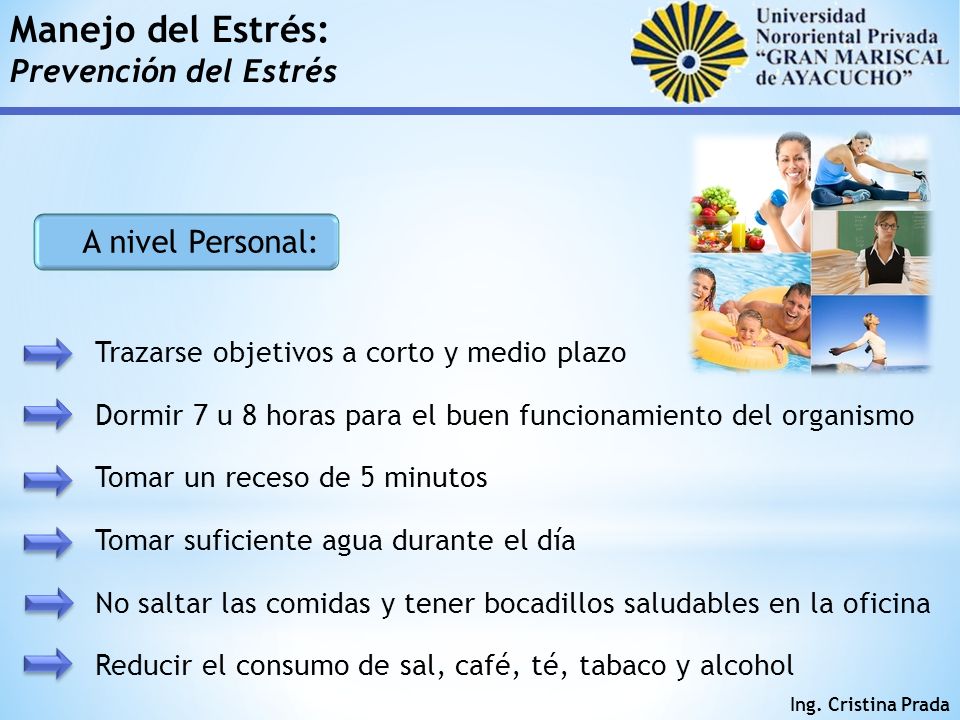 Manejo del Estrés:
Prevención del Estrés

Universidad Nororiental Privada "GRAN MARISCAL de AYACUCHO"

A nivel Personal:

Trazarse objetivos a corto y medio plazo

Dormir 7 u 8 horas para el buen funcionamiento del organismo

Tomar un receso de 5 minutos

Tomar suficiente agua durante el día

No saltar las comidas y tener bocadillos saludables en la oficina

Reducir el consumo de sal, café, té, tabaco y alcohol

Ing. Cristina Prada